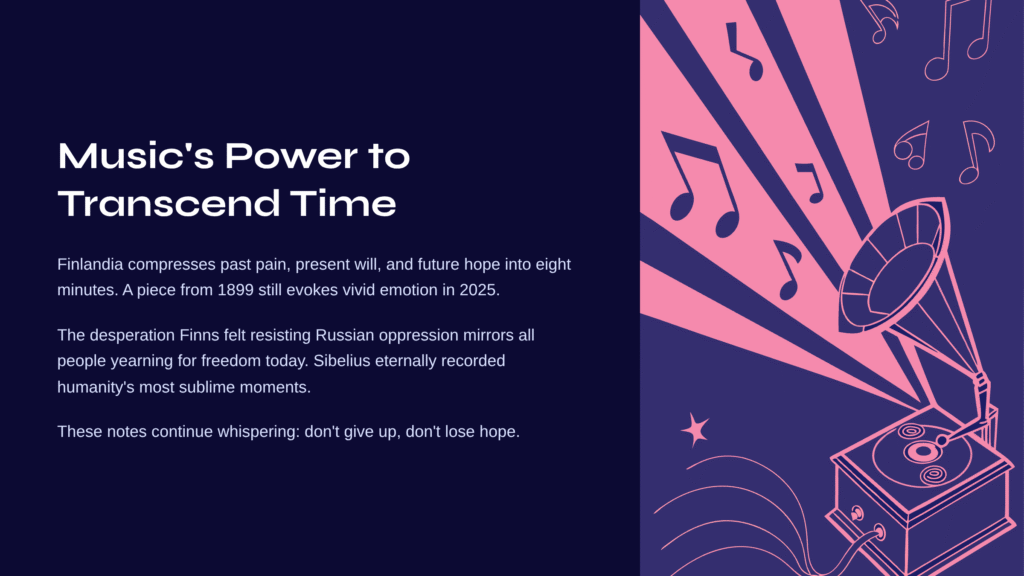 Music's Power to Transcend Time

Finlandia compresses past pain, present will, and future hope into eight minutes. A piece from 1899 still evokes vivid emotion in 2025.

The desperation Finns felt resisting Russian oppression mirrors all people yearning for freedom today. Sibelius eternally recorded humanity's most sublime moments.

These notes continue whispering: don't give up, don't lose hope.